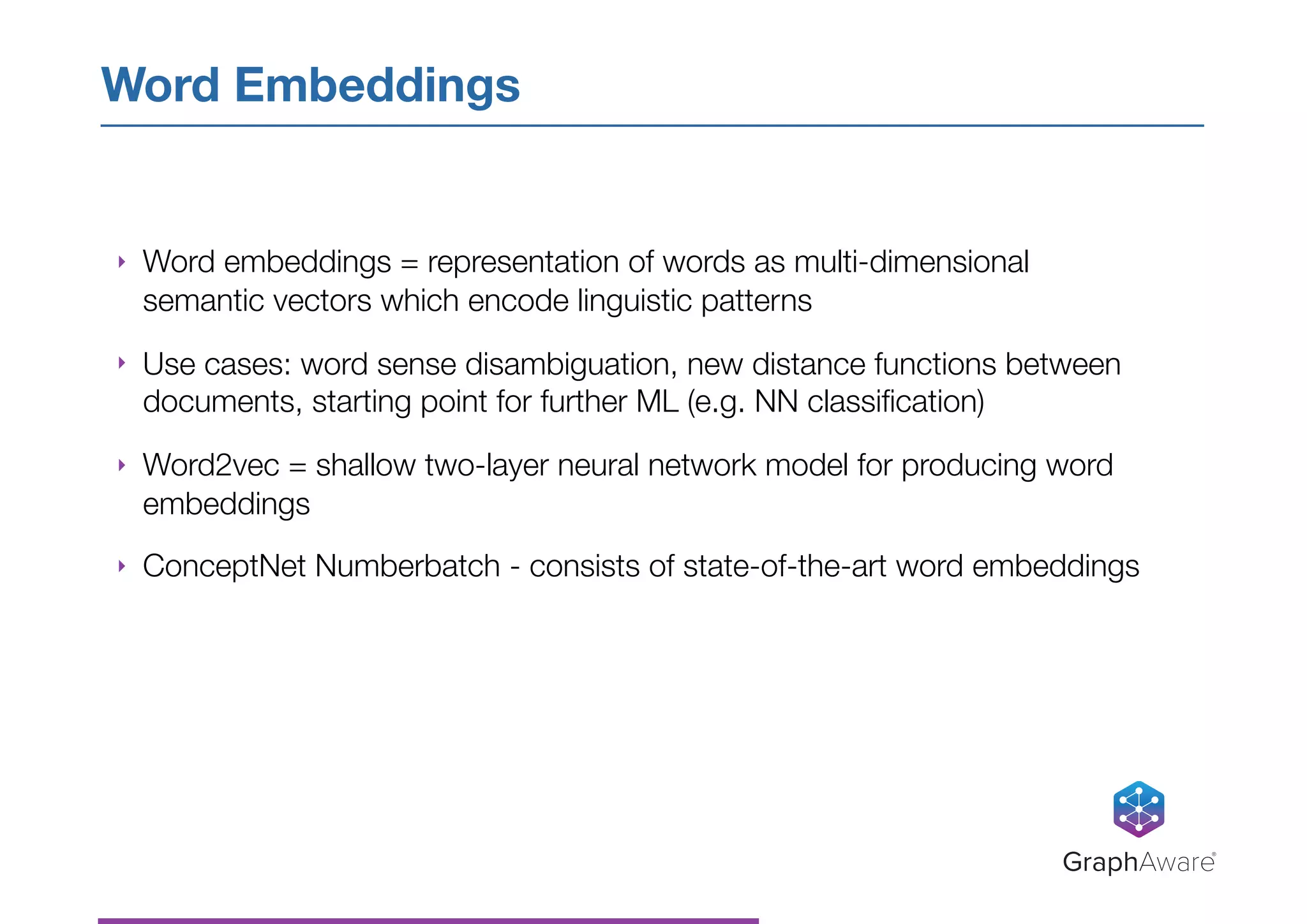 Word Embeddings

‣ Word embeddings = representation of words as multi-dimensional semantic vectors which encode linguistic patterns

‣ Use cases: word sense disambiguation, new distance functions between documents, starting point for further ML (e.g. NN classification)

‣ Word2vec = shallow two-layer neural network model for producing word embeddings

‣ ConceptNet Numberbatch - consists of state-of-the-art word embeddings

GraphAware®